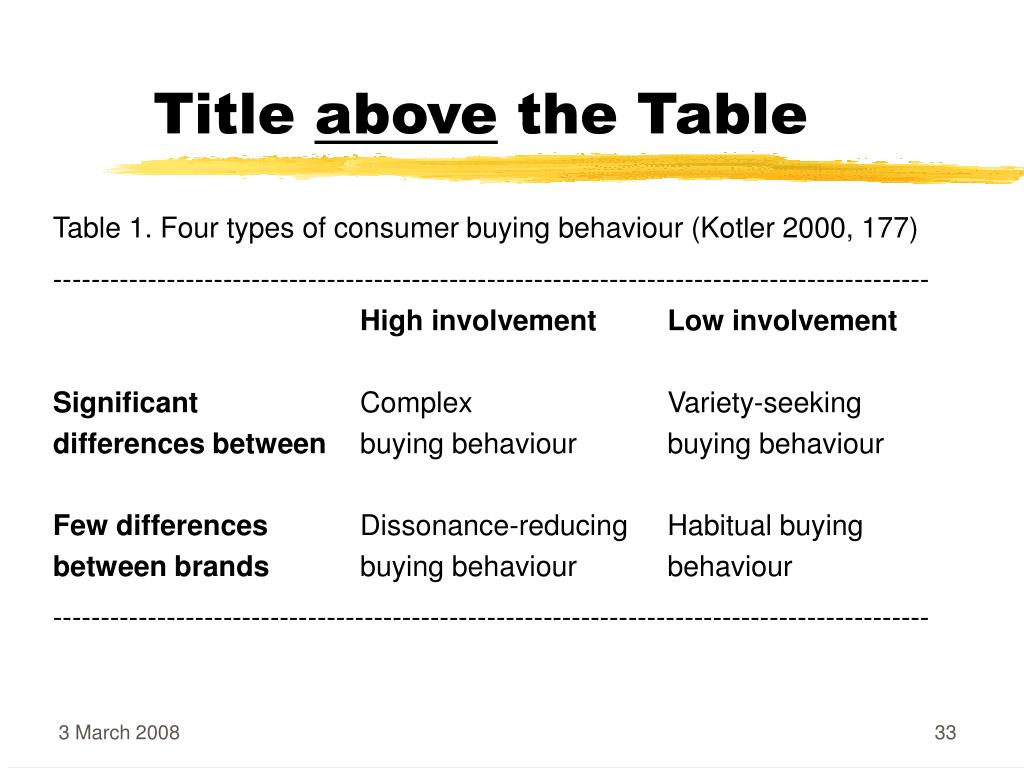 Title above the Table

Table 1. Four types of consumer buying behaviour (Kotler 2000, 177)

|  | High involvement | Low involvement |
|---|---|---|
| Significant differences between | Complex buying behaviour | Variety-seeking buying behaviour |
| Few differences between brands | Dissonance-reducing buying behaviour | Habitual buying behaviour |

3 March 2008

33